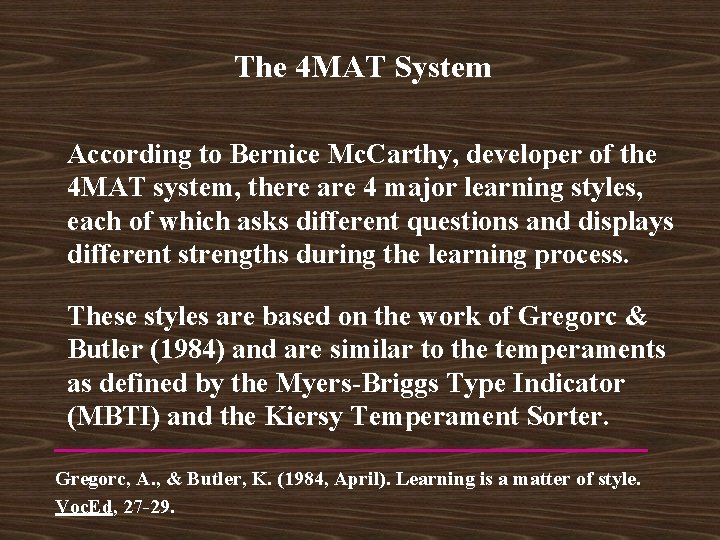 The 4MAT System

According to Bernice McCarthy, developer of the 4MAT system, there are 4 major learning styles, each of which asks different questions and displays different strengths during the learning process.

These styles are based on the work of Gregorc & Butler (1984) and are similar to the temperaments as defined by the Myers-Briggs Type Indicator (MBTI) and the Kiersy Temperament Sorter.

Gregorc, A., & Butler, K. (1984, April). Learning is a matter of style. VocEd, 27-29.